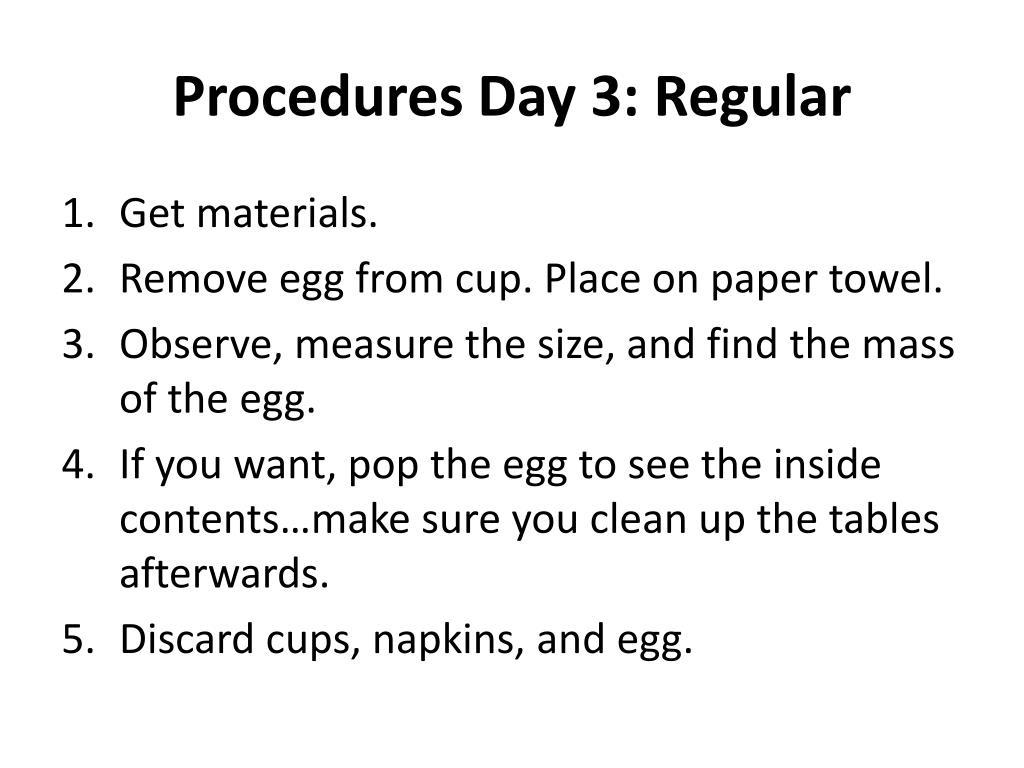 Procedures Day 3: Regular

1. Get materials.
2. Remove egg from cup. Place on paper towel.
3. Observe, measure the size, and find the mass of the egg.
4. If you want, pop the egg to see the inside contents…make sure you clean up the tables afterwards.
5. Discard cups, napkins, and egg.